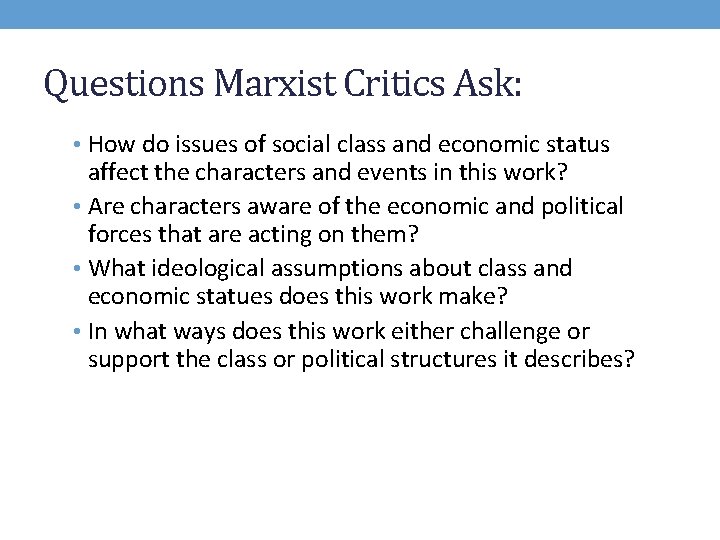 Questions Marxist Critics Ask:

• How do issues of social class and economic status affect the characters and events in this work?
• Are characters aware of the economic and political forces that are acting on them?
• What ideological assumptions about class and economic statues does this work make?
• In what ways does this work either challenge or support the class or political structures it describes?